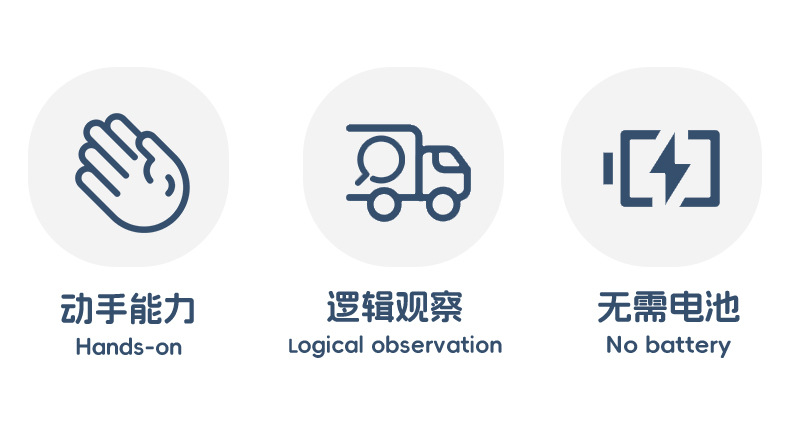 动手能力
Hands-on

逻辑观察
Logical observation

无需电池
No battery